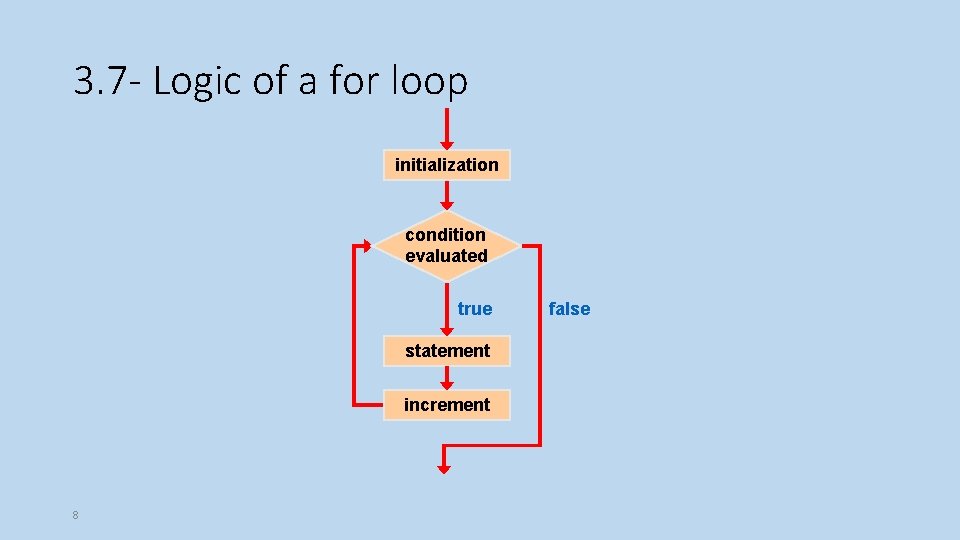 3.7- Logic of a for loop

initialization

condition evaluated

true

false

statement

increment

8